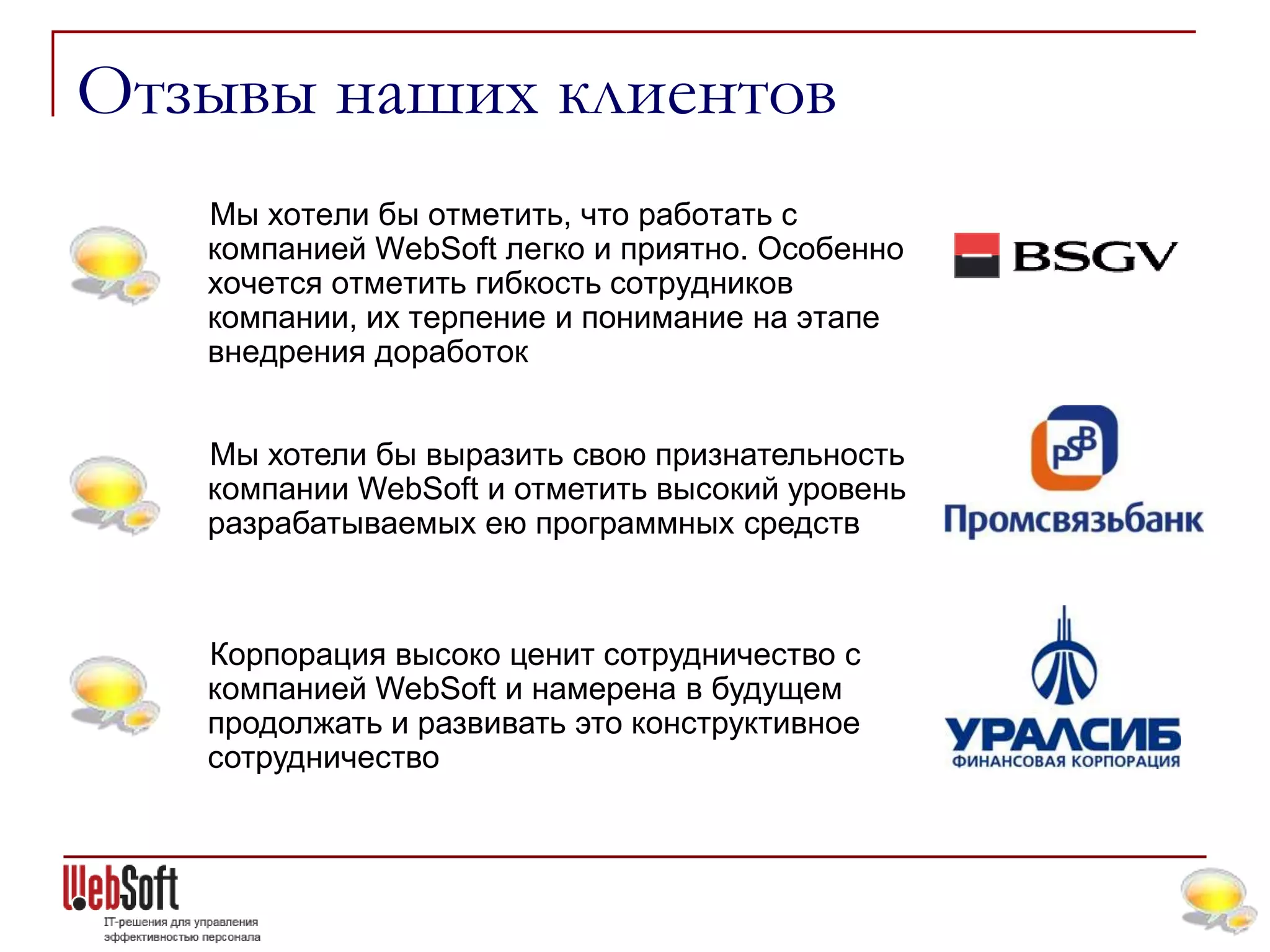 Отзывы наших клиентов

Мы хотели бы отметить, что работать с компанией WebSoft легко и приятно. Особенно хочется отметить гибкость сотрудников компании, их терпение и понимание на этапе внедрения доработок

BSGV

Мы хотели бы выразить свою признательность компании WebSoft и отметить высокий уровень разрабатываемых ею программных средств

PSB
Промсвязьбанк

Корпорация высоко ценит сотрудничество с компанией WebSoft и намерена в будущем продолжать и развивать это конструктивное сотрудничество

УРАЛСИБ
ФИНАНСОВАЯ КОРПОРАЦИЯ

WebSoft
IT-решения для управления эффективностью персонала